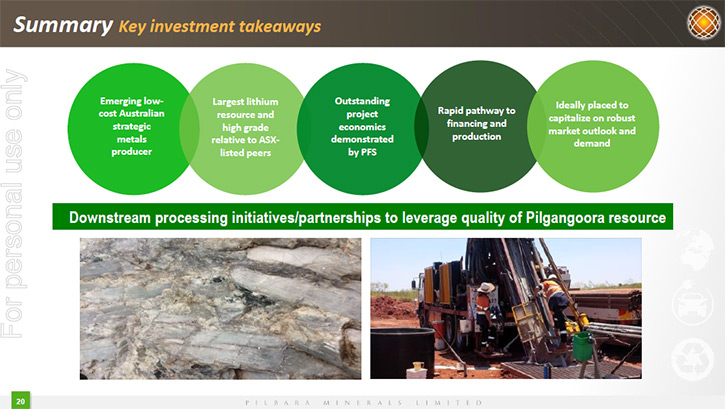 Summary Key investment takeaways

For personal use only

Emerging low-cost Australian strategic metals producer

Largest lithium resource and high grade relative to ASX-listed peers

Outstanding project economics demonstrated by PFS

Rapid pathway to financing and production

Ideally placed to capitalize on robust market outlook and demand

Downstream processing initiatives/partnerships to leverage quality of Pilgangoora resource

20

PILBARA MINERALS LIMITED